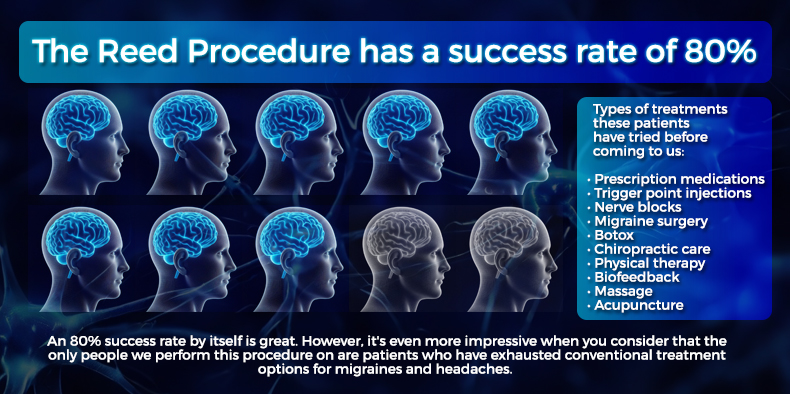 The Reed Procedure has a success rate of 80%

Types of treatments these patients have tried before coming to us:

• Prescription medications
• Trigger point injections
• Nerve blocks
• Migraine surgery
• Botox
• Chiropractic care
• Physical therapy
• Biofeedback
• Massage
• Acupuncture

An 80% success rate by itself is great. However, it's even more impressive when you consider that the only people we perform this procedure on are patients who have exhausted conventional treatment options for migraines and headaches.